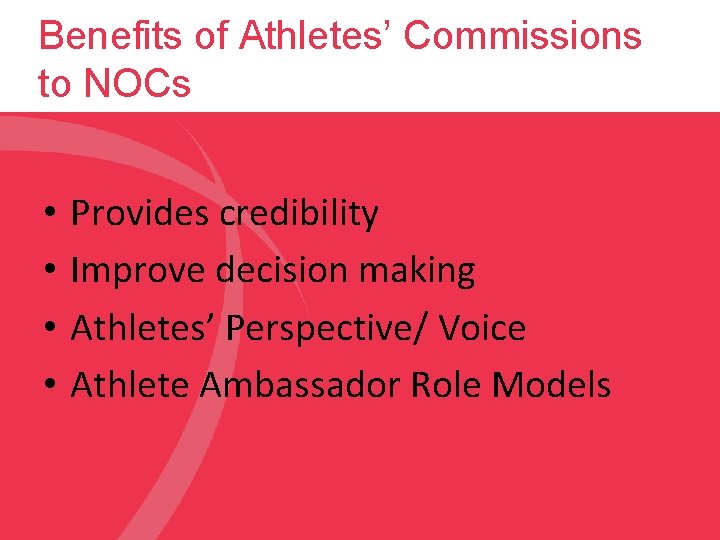 Benefits of Athletes’ Commissions to NOCs

• Provides credibility
• Improve decision making
• Athletes’ Perspective/ Voice
• Athlete Ambassador Role Models